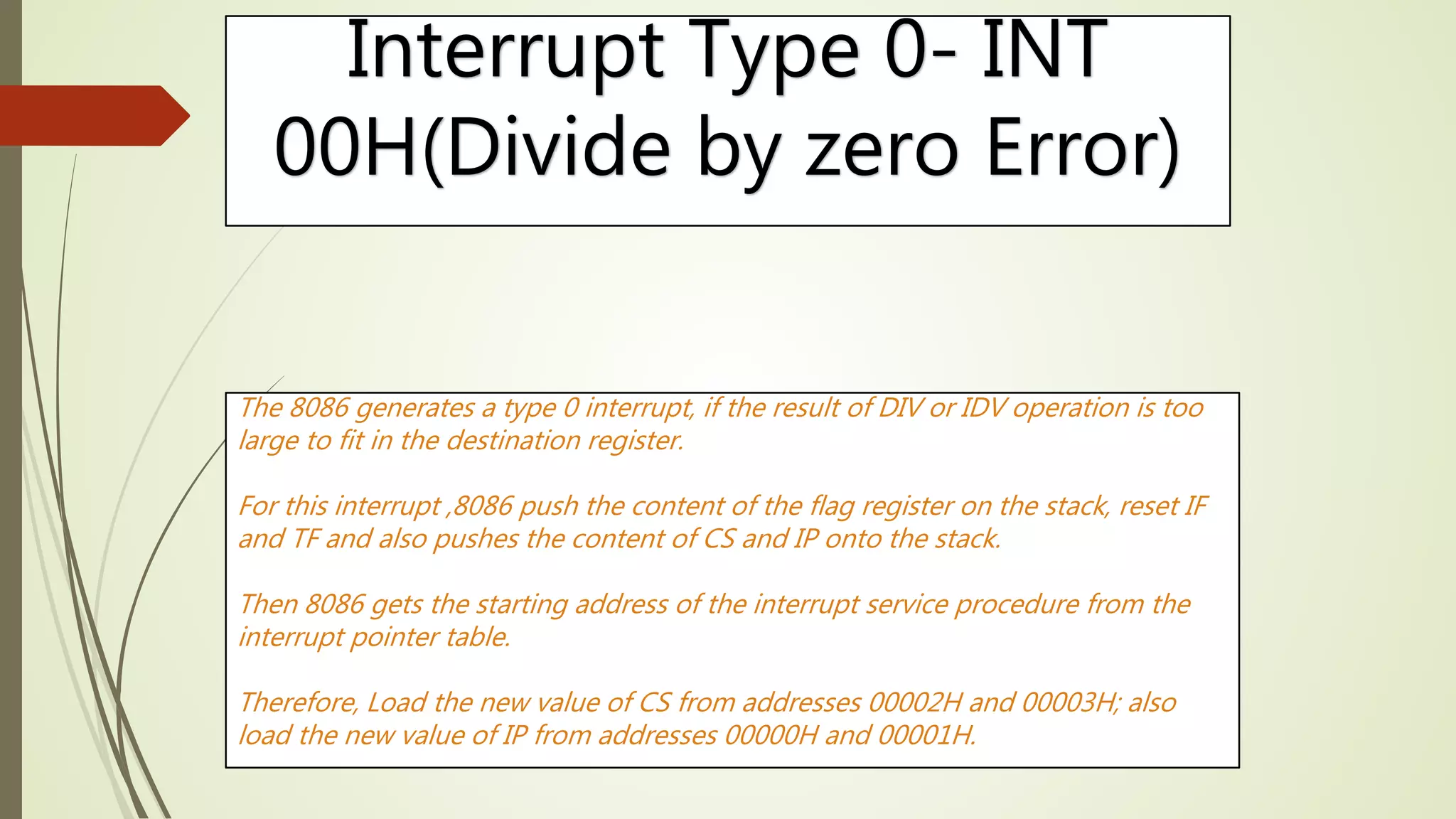 Interrupt Type 0- INT 00H(Divide by zero Error)

The 8086 generates a type 0 interrupt, if the result of DIV or IDV operation is too large to fit in the destination register.

For this interrupt ,8086 push the content of the flag register on the stack, reset IF and TF and also pushes the content of CS and IP onto the stack.

Then 8086 gets the starting address of the interrupt service procedure from the interrupt pointer table.

Therefore, Load the new value of CS from addresses 00002H and 00003H; also load the new value of IP from addresses 00000H and 00001H.